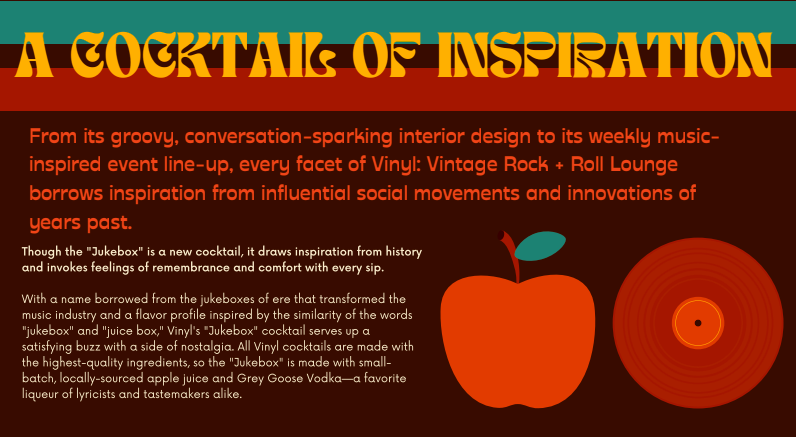 A COCKTAIL OF INSPIRATION

From its groovy, conversation-sparking interior design to its weekly music-inspired event line-up, every facet of Vinyl: Vintage Rock + Roll Lounge borrows inspiration from influential social movements and innovations of years past.

Though the "Jukebox" is a new cocktail, it draws inspiration from history and invokes feelings of remembrance and comfort with every sip.

With a name borrowed from the jukeboxes of ere that transformed the music industry and a flavor profile inspired by the similarity of the words "jukebox" and "juice box," Vinyl's "Jukebox" cocktail serves up a satisfying buzz with a side of nostalgia. All Vinyl cocktails are made with the highest-quality ingredients, so the "Jukebox" is made with small-batch, locally-sourced apple juice and Grey Goose Vodka—a favorite liqueur of lyricists and tastemakers alike.